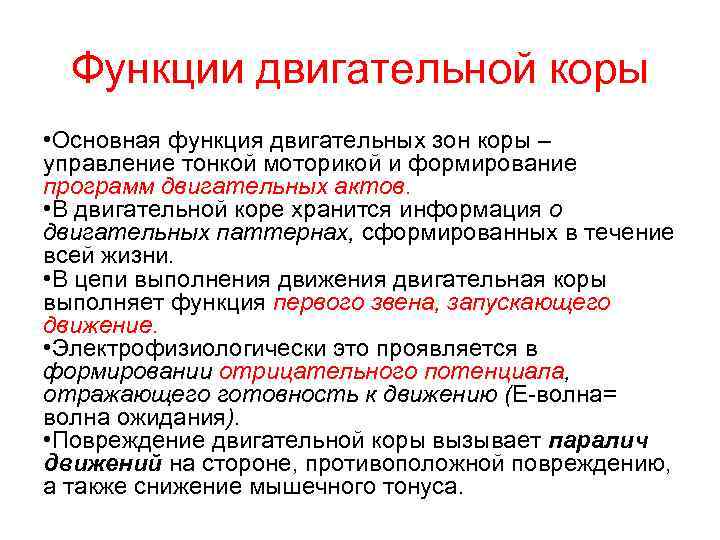 Функции двигательной коры

•Основная функция двигательных зон коры – управление тонкой моторикой и формирование программ двигательных актов.
•В двигательной коре хранится информация о двигательных паттернах, сформированных в течение всей жизни.
•В цепи выполнения движения двигательная коры выполняет функция первого звена, запускающего движение.
•Электрофизиологически это проявляется в формировании отрицательного потенциала, отражающего готовность к движению (Е-волна= волна ожидания).
•Повреждение двигательной коры вызывает паралич движений на стороне, противоположной повреждению, а также снижение мышечного тонуса.